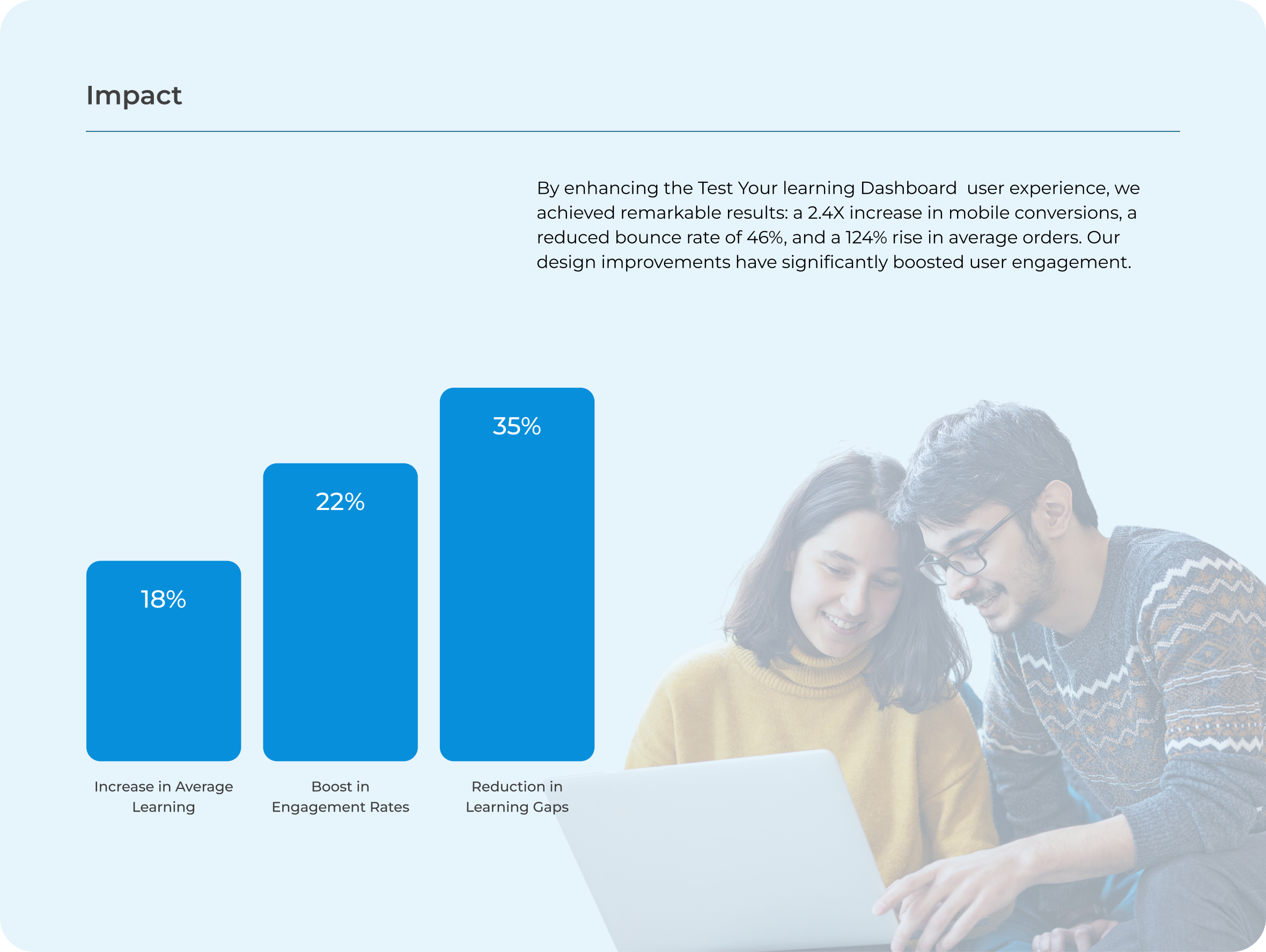 Impact

By enhancing the Test Your learning Dashboard user experience, we achieved remarkable results: a 2.4X increase in mobile conversions, a reduced bounce rate of 46%, and a 124% rise in average orders. Our design improvements have significantly boosted user engagement.

18%

Increase in Average Learning

22%

Boost in Engagement Rates

35%

Reduction in Learning Gaps